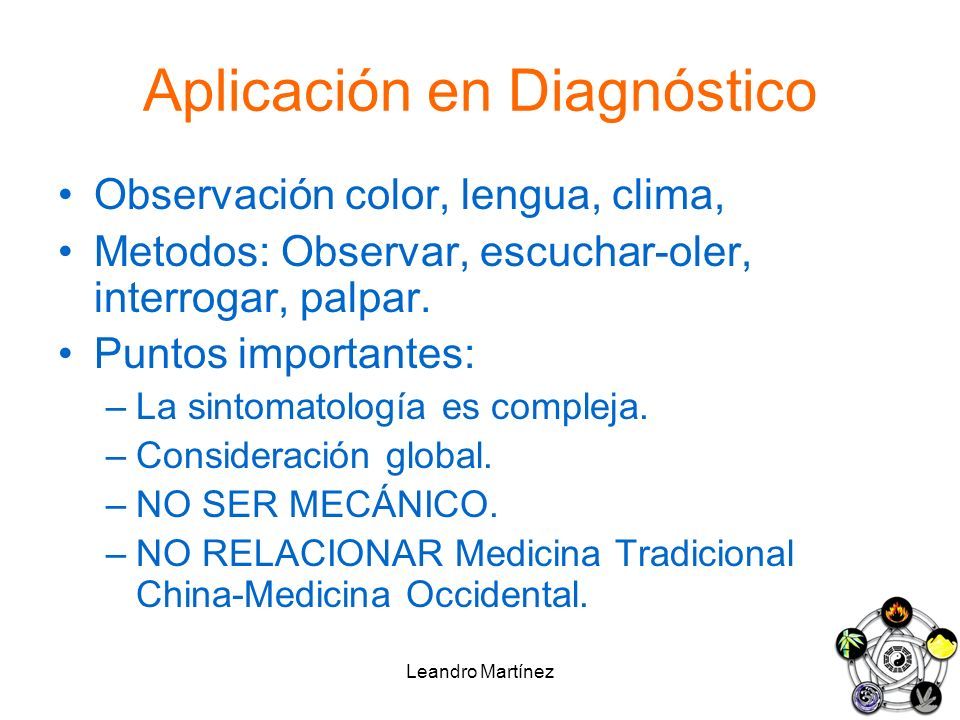 Aplicación en Diagnóstico

• Observación color, lengua, clima,
• Metodos: Observar, escuchar-oler, interrogar, palpar.
• Puntos importantes:
– La sintomatología es compleja.
– Consideración global.
– NO SER MECÁNICO.
– NO RELACIONAR Medicina Tradicional China-Medicina Occidental.

Leandro Martínez